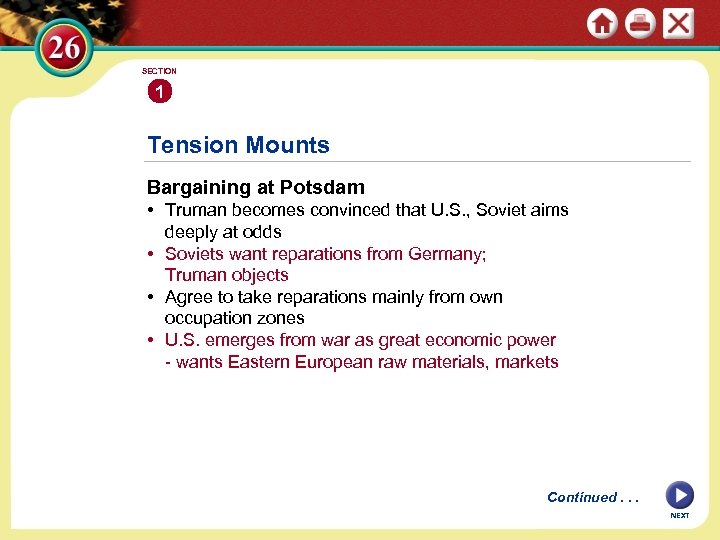 26

SECTION
1

Tension Mounts

Bargaining at Potsdam
• Truman becomes convinced that U.S., Soviet aims deeply at odds
• Soviets want reparations from Germany; Truman objects
• Agree to take reparations mainly from own occupation zones
• U.S. emerges from war as great economic power - wants Eastern European raw materials, markets

Continued . . .

NEXT